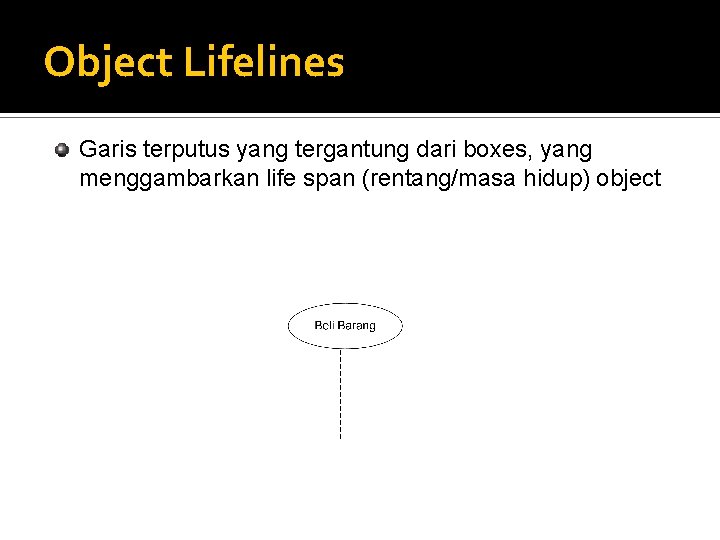 Object Lifelines

Garis terputus yang tergantung dari boxes, yang menggambarkan life span (rentang/masa hidup) object

Beli Barang